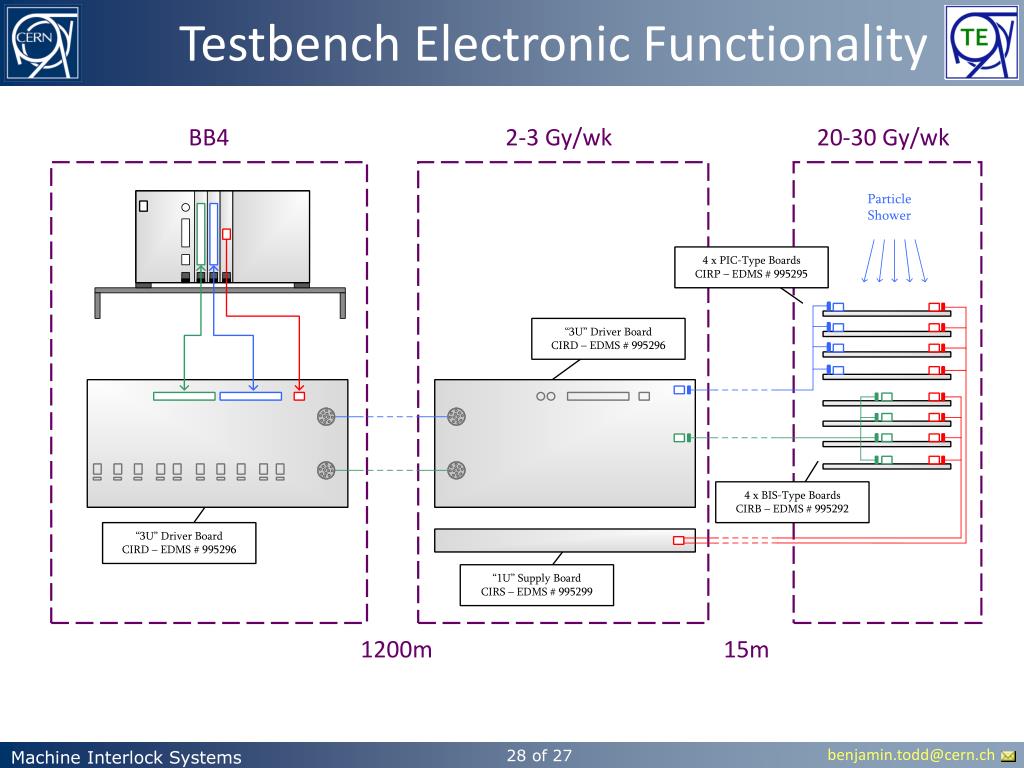 CERN

Testbench Electronic Functionality

TE

BB4

2-3 Gy/wk

20-30 Gy/wk

Particle Shower

4 x PIC-Type Boards
CIRP – EDMS # 995295

“3U” Driver Board
CIRD – EDMS # 995296

4 x BIS-Type Boards
CIRB – EDMS # 995292

“3U” Driver Board
CIRD – EDMS # 995296

“1U” Supply Board
CIRS – EDMS # 995299

1200m

15m

Machine Interlock Systems

28 of 27

benjamin.todd@cern.ch